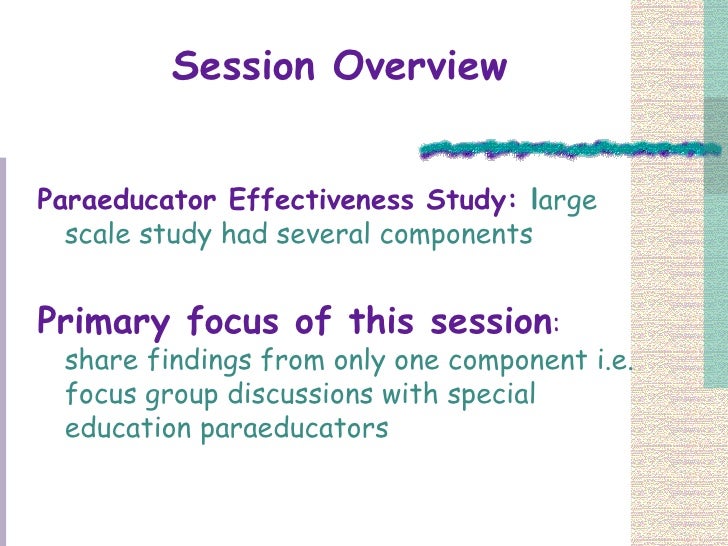 Session Overview

Paraeducator Effectiveness Study: large scale study had several components

Primary focus of this session: share findings from only one component i.e. focus group discussions with special education paraeducators